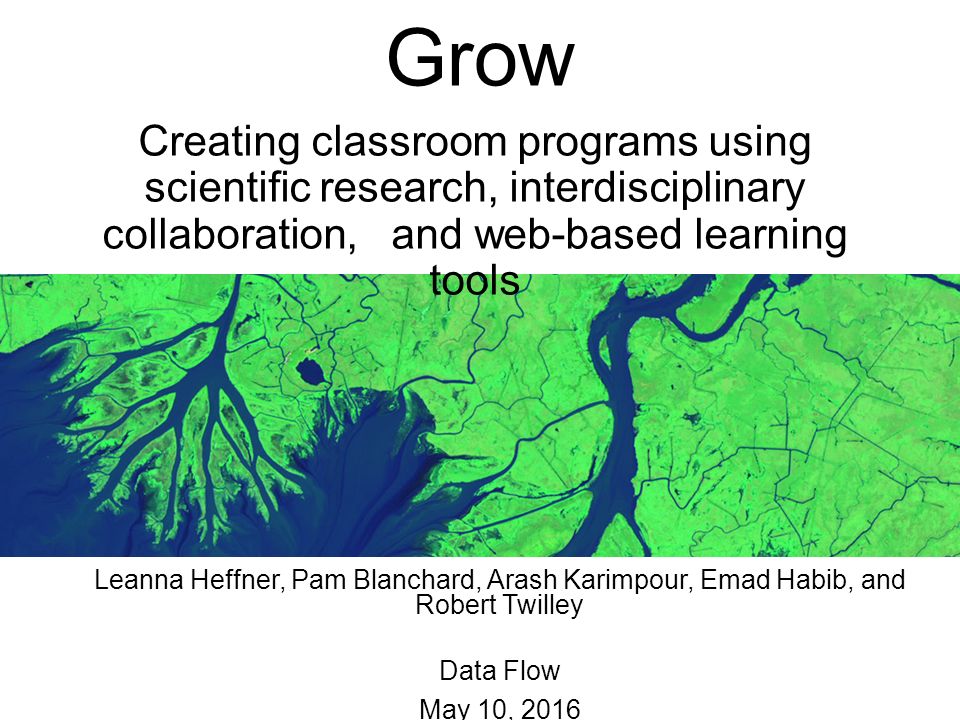 Grow

Creating classroom programs using scientific research, interdisciplinary collaboration, and web-based learning tools

Leanna Heffner, Pam Blanchard, Arash Karimpour, Emad Habib, and Robert Twilley

Data Flow
May 10, 2016